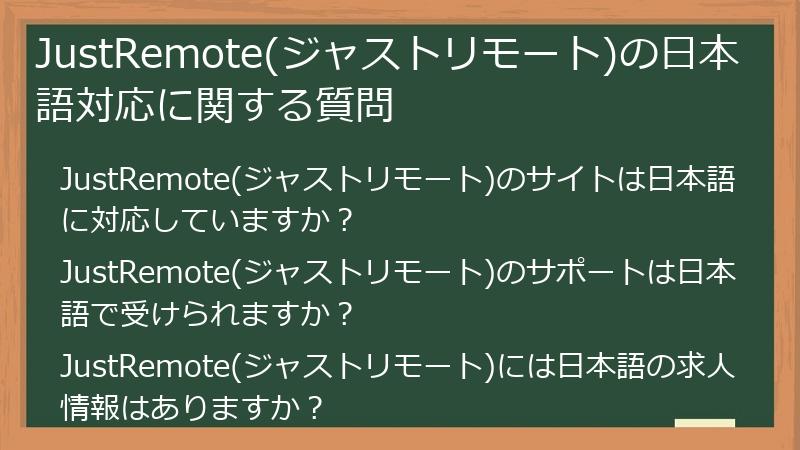 JustRemote(ジャストリモート)の日本語対応に関する質問

JustRemote(ジャストリモート)のサイトは日本語に対応していますか？

JustRemote(ジャストリモート)のサポートは日本語で受けられますか？

JustRemote(ジャストリモート)には日本語の求人情報はありますか？